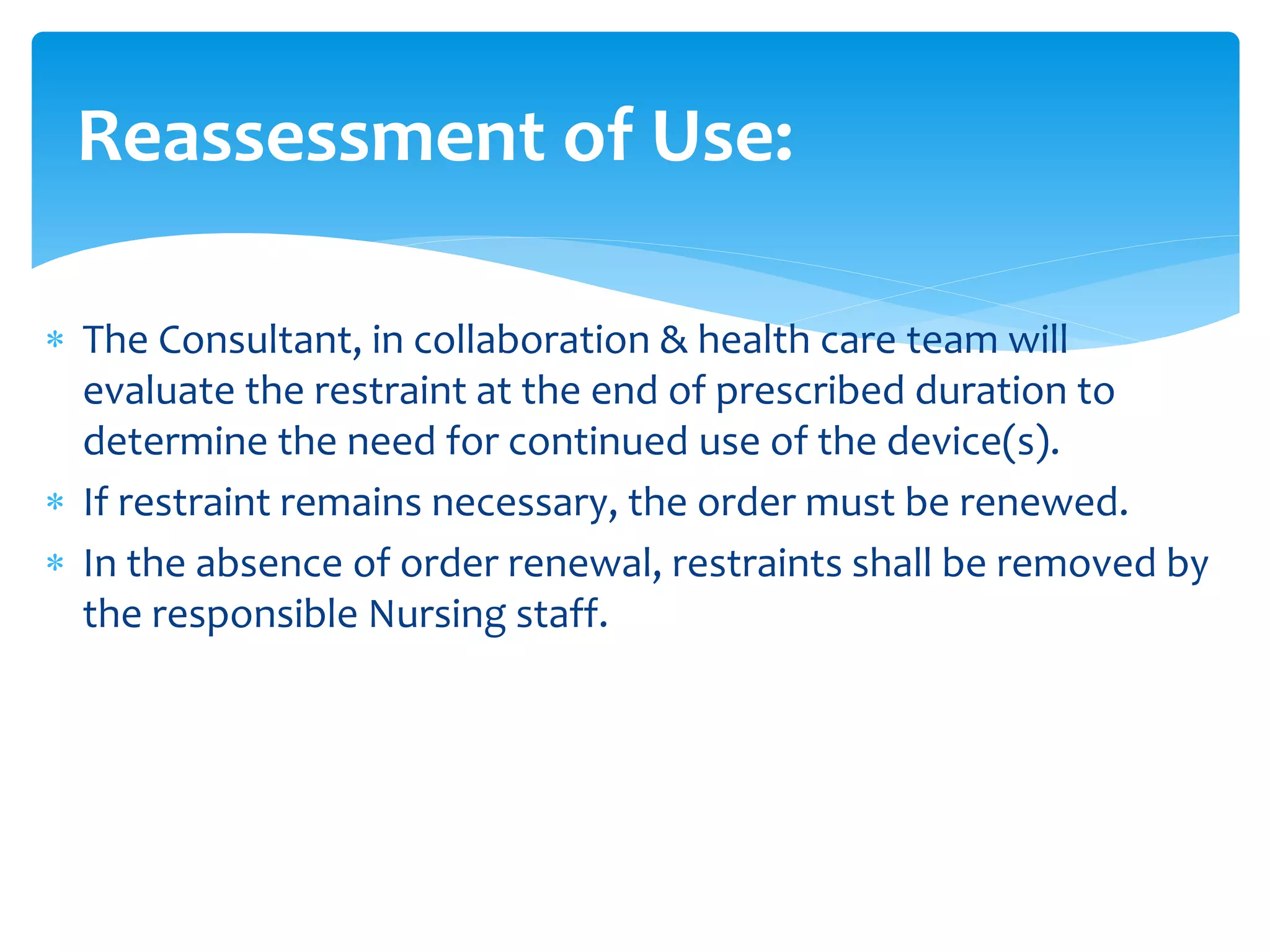 Reassessment of Use:

* The Consultant, in collaboration & health care team will evaluate the restraint at the end of prescribed duration to determine the need for continued use of the device(s).
* If restraint remains necessary, the order must be renewed.
* In the absence of order renewal, restraints shall be removed by the responsible Nursing staff.